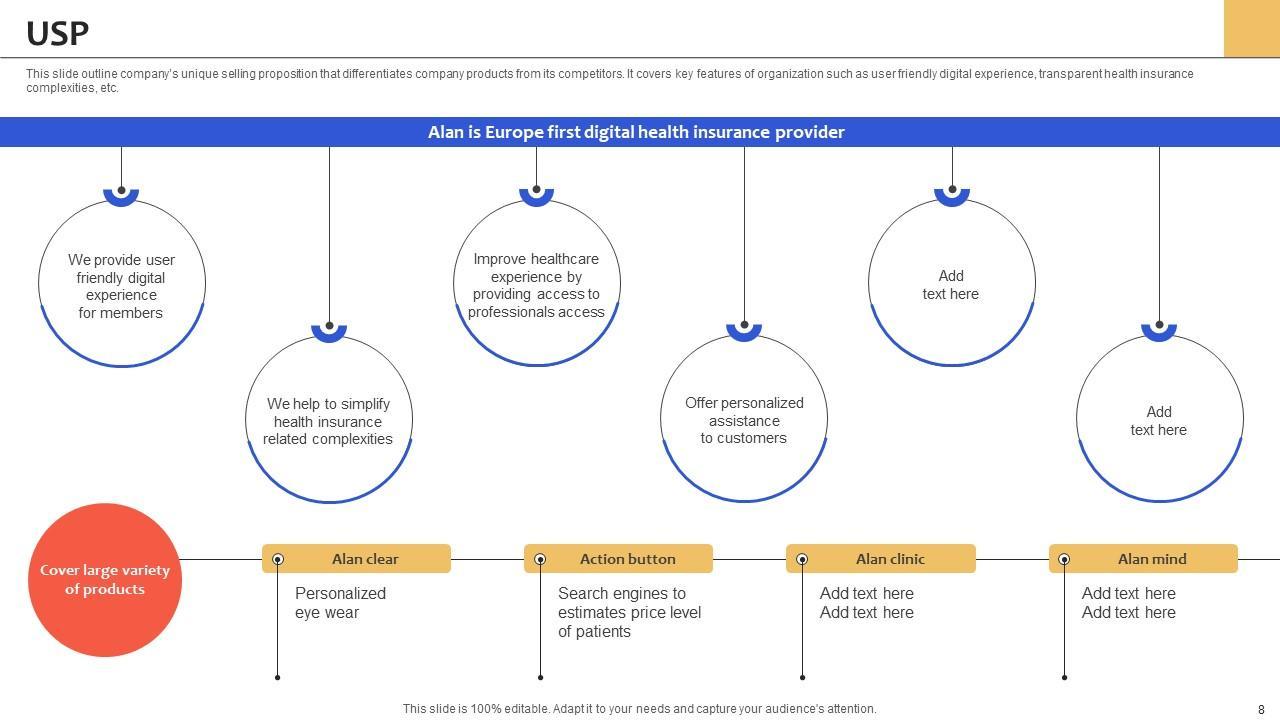 USP

This slide outline company's unique selling proposition that differentiates company products from its competitors. It covers key features of organization such as user friendly digital experience, transparent health insurance complexities, etc.

Alan is Europe first digital health insurance provider

We provide user friendly digital experience for members

We help to simplify health insurance related complexities

Improve healthcare experience by providing access to professionals access

Offer personalized assistance to customers

Add text here

Add text here

Cover large variety of products

Alan clear

Personalized eye wear

Action button

Search engines to estimates price level of patients

Alan clinic

Add text here
Add text here

Alan mind

Add text here
Add text here

This slide is 100% editable. Adapt it to your needs and capture your audience's attention.

8